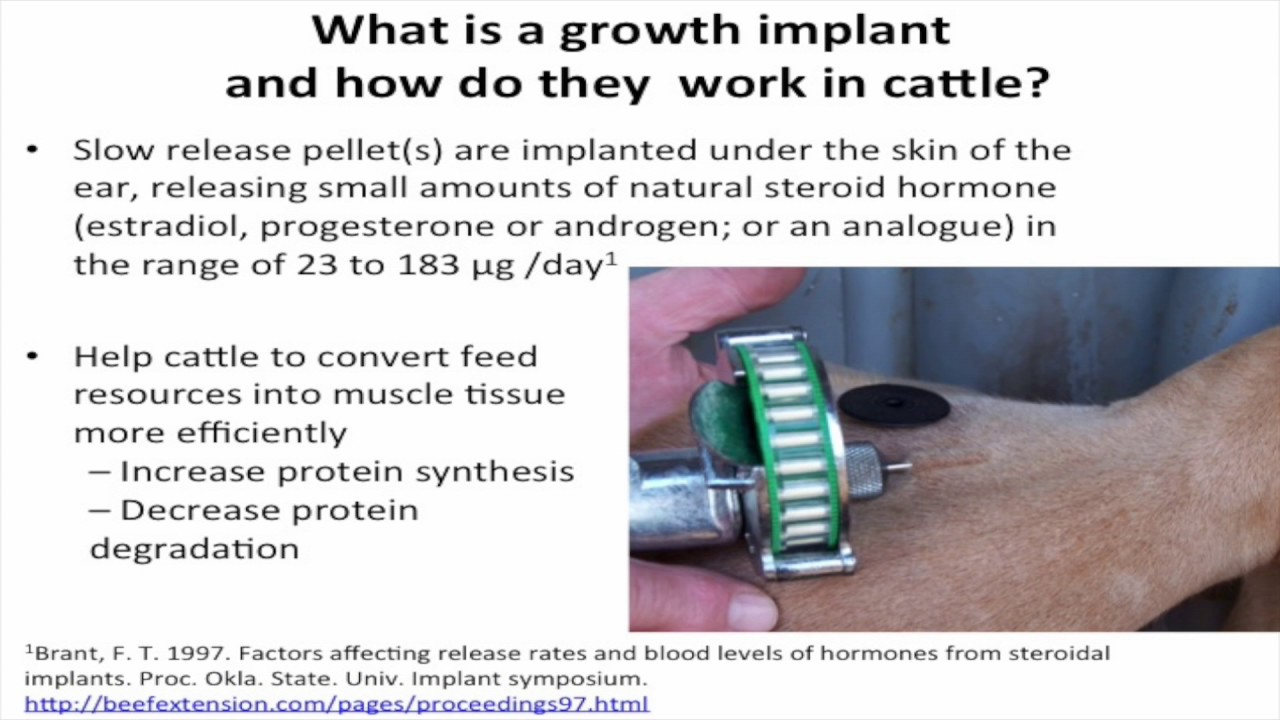 What is a growth implant and how do they work in cattle?

• Slow release pellet(s) are implanted under the skin of the ear, releasing small amounts of natural steroid hormone (estradiol, progesterone or androgen; or an analogue) in the range of 23 to 183 μg /day$^1$

• Help cattle to convert feed resources into muscle tissue more efficiently
– Increase protein synthesis
– Decrease protein degradation

$^1$Brant, F. T. 1997. Factors affecting release rates and blood levels of hormones from steroidal implants. Proc. Okla. State. Univ. Implant symposium.
http://beefextension.com/pages/proceedings97.html